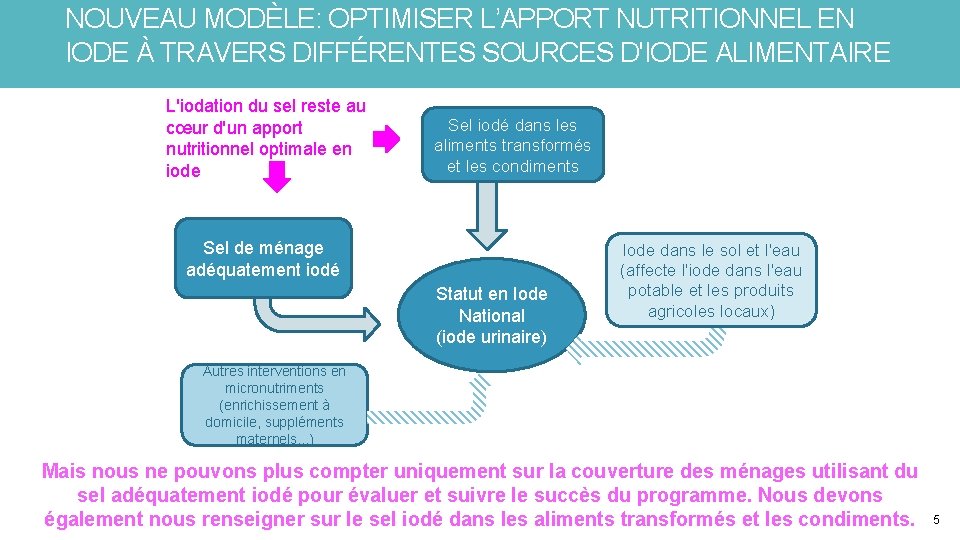 NOUVEAU MODÈLE: OPTIMISER L'APPORT NUTRITIONNEL EN IODE À TRAVERS DIFFÉRENTES SOURCES D'IODE ALIMENTAIRE

L'iodation du sel reste au cœur d'un apport nutritionnel optimale en iode

Sel iodé dans les aliments transformés et les condiments

Sel de ménage adéquatement iodé

Statut en Iode National (iode urinaire)

Iode dans le sol et l'eau (affecte l'iode dans l'eau potable et les produits agricoles locaux)

Autres interventions en micronutriments (enrichissement à domicile, suppléments maternels...)

Mais nous ne pouvons plus compter uniquement sur la couverture des ménages utilisant du sel adéquatement iodé pour évaluer et suivre le succès du programme. Nous devons également nous renseigner sur le sel iodé dans les aliments transformés et les condiments.

5